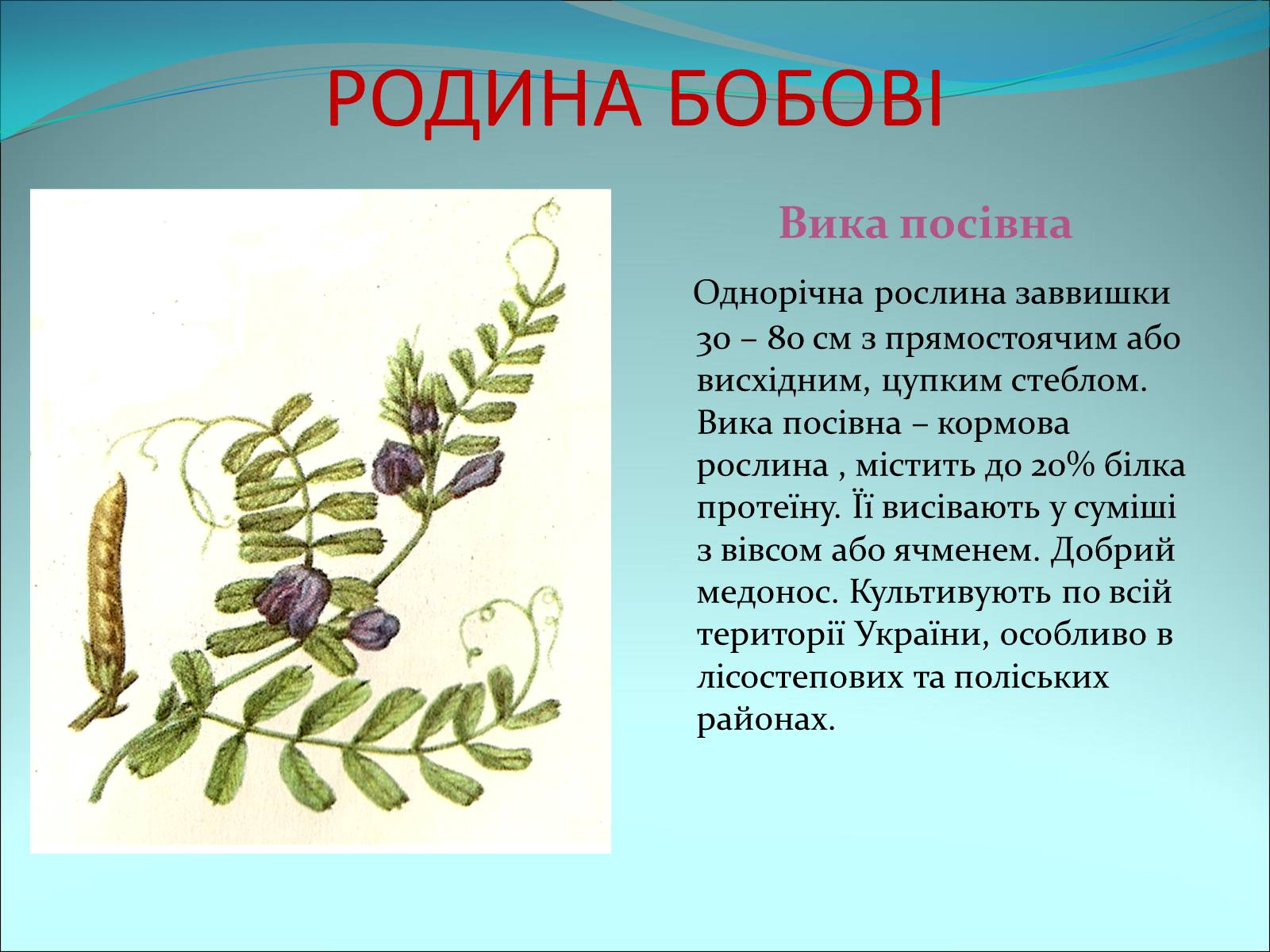 РОДИНА БОБОВІ

Вика посівна

Однорічна рослина заввишки 30 – 80 см з прямостоячим або висхідним, цупким стеблом. Вика посівна – кормова рослина , містить до 20% білка протеїну. Її висівають у суміші з вівсом або ячменем. Добрий медонос. Культивують по всій території України, особливо в лісостепових та поліських районах.